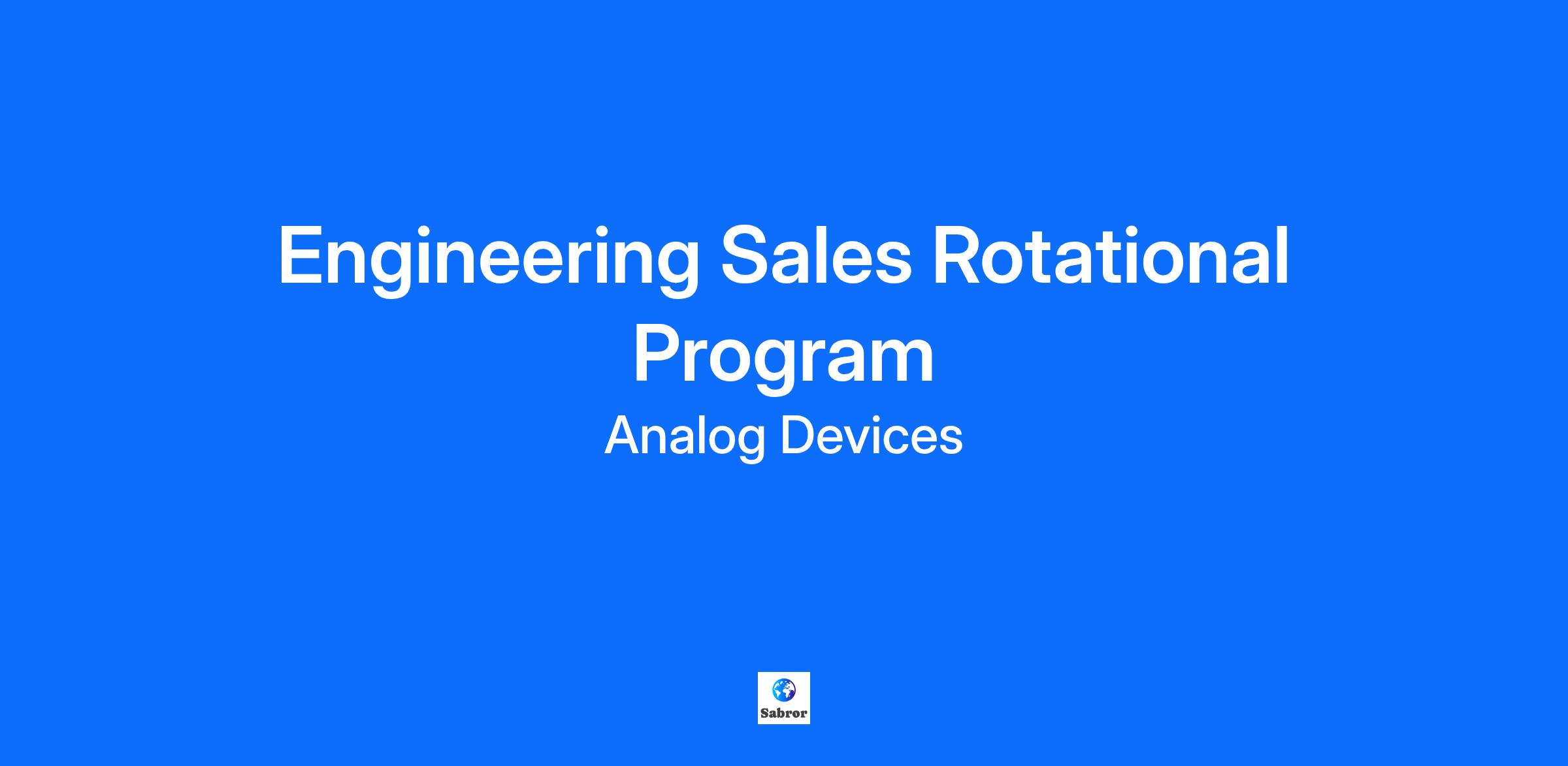 Engineering Sales Rotational Program

Analog Devices

Sabror